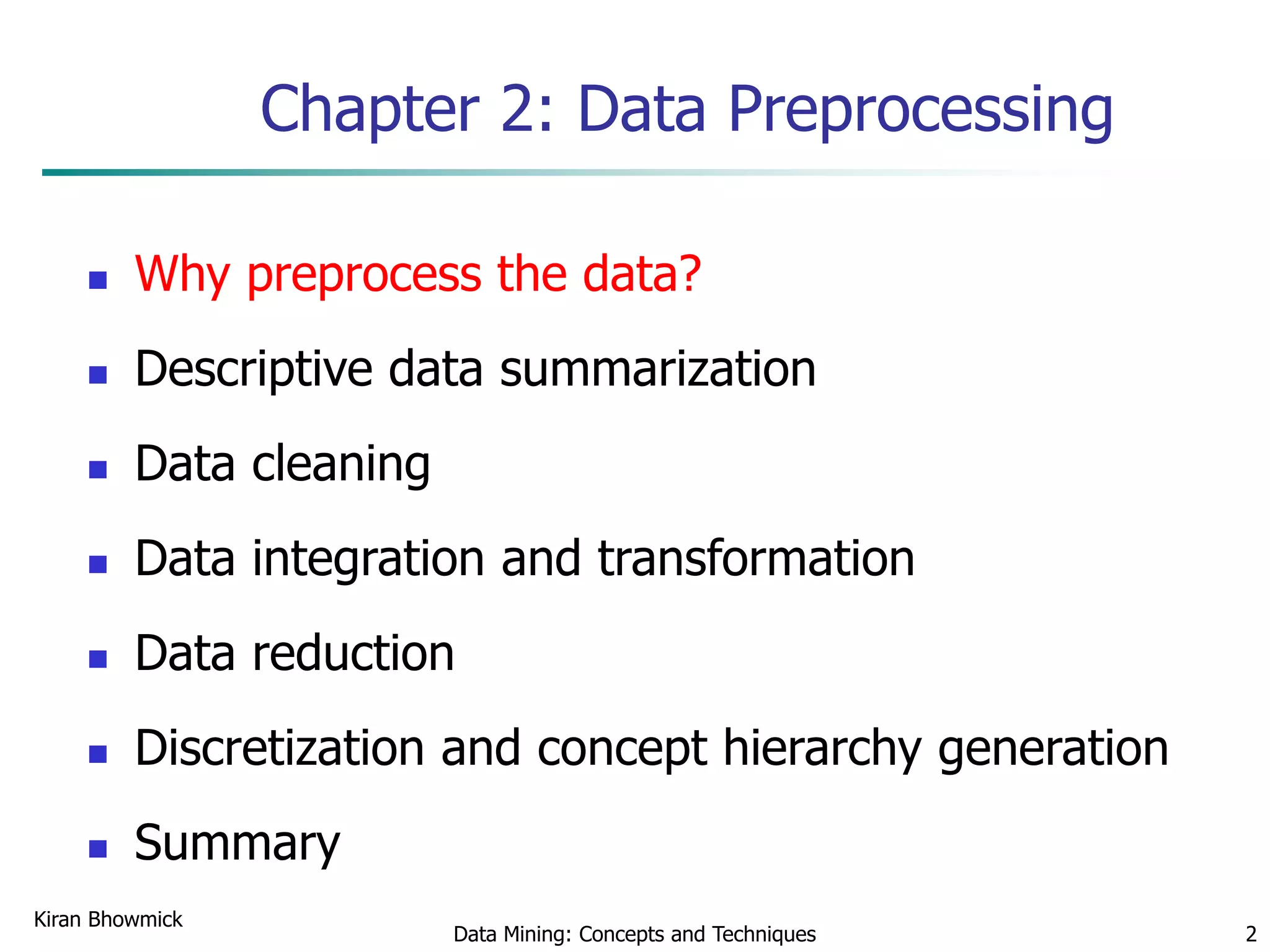 Chapter 2: Data Preprocessing

- Why preprocess the data?
- Descriptive data summarization
- Data cleaning
- Data integration and transformation
- Data reduction
- Discretization and concept hierarchy generation
- Summary

Kiran Bhowmick

Data Mining: Concepts and Techniques

2